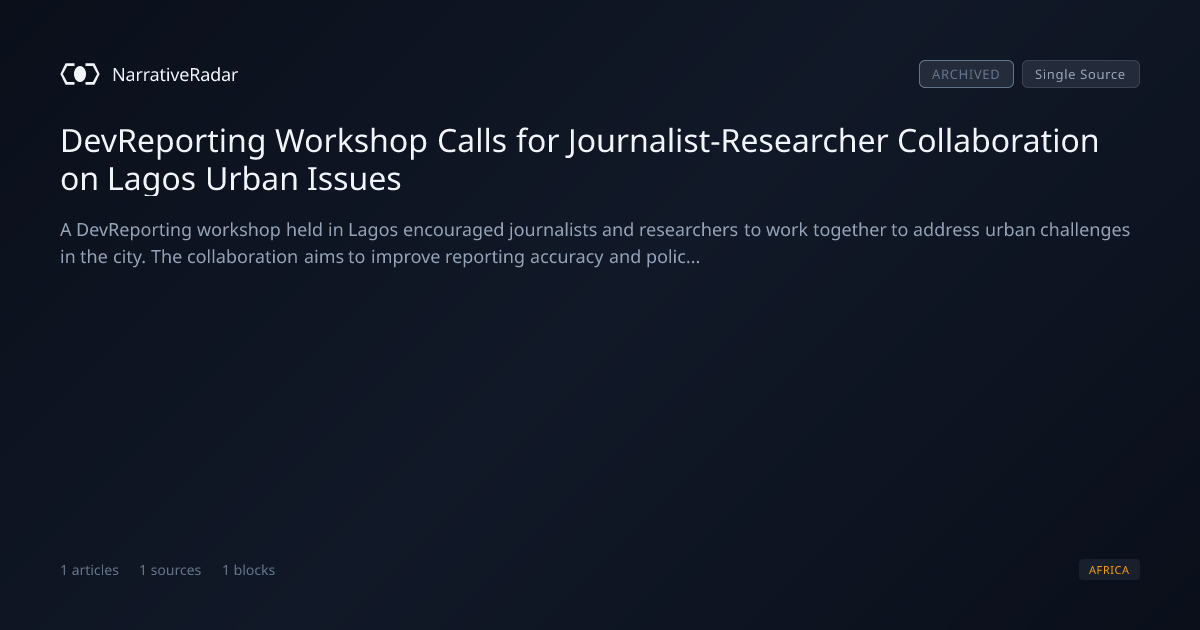 NarrativeRadar

ARCHIVED Single Source

DevReporting Workshop Calls for Journalist-Researcher Collaboration on Lagos Urban Issues

A DevReporting workshop held in Lagos encouraged journalists and researchers to work together to address urban challenges in the city. The collaboration aims to improve reporting accuracy and polic...

1 articles 1 sources 1 blocks

AFRICA